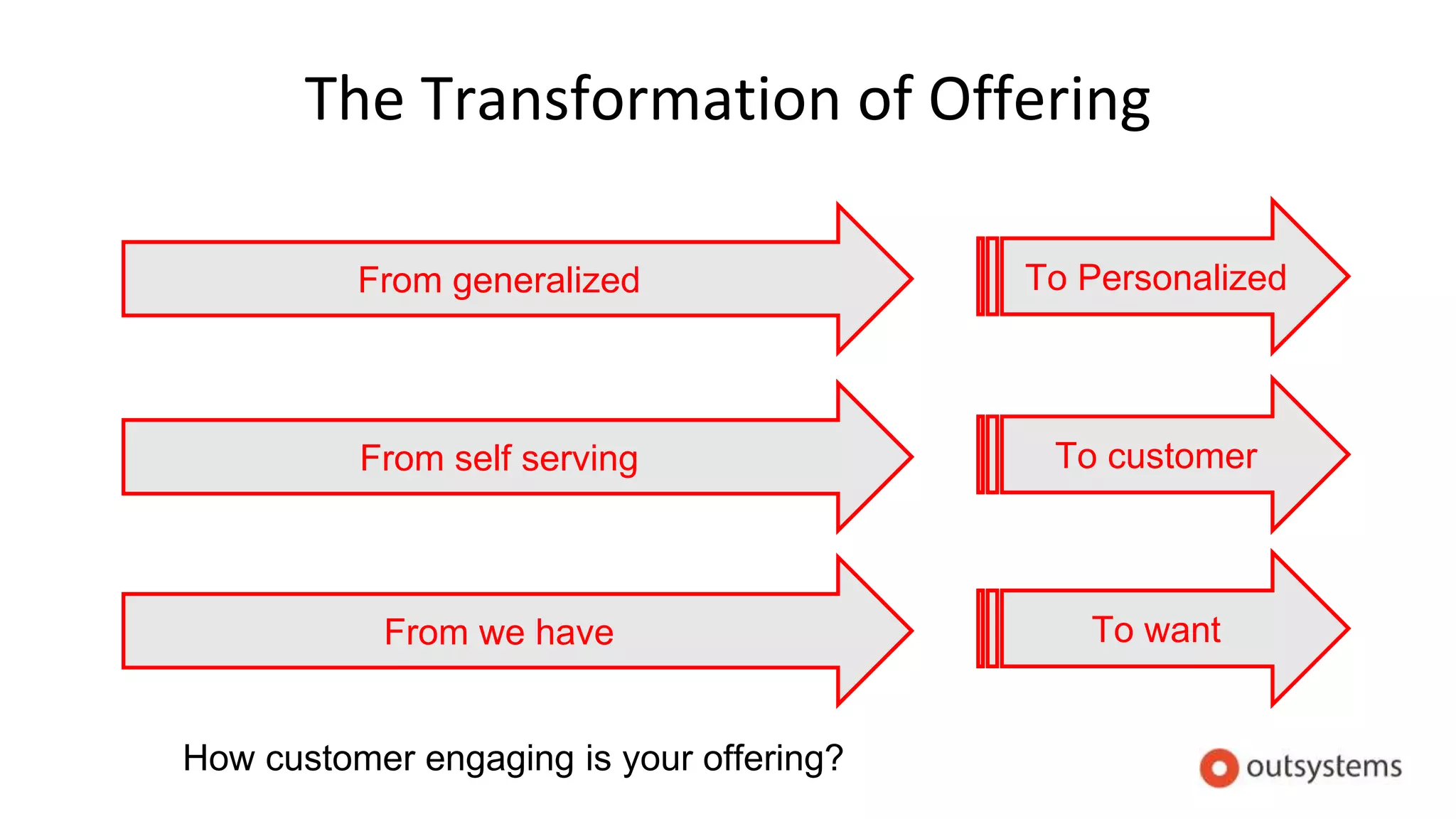 The Transformation of Offering

From generalized

To Personalized

From self serving

To customer

From we have

To want

How customer engaging is your offering?

outsystems